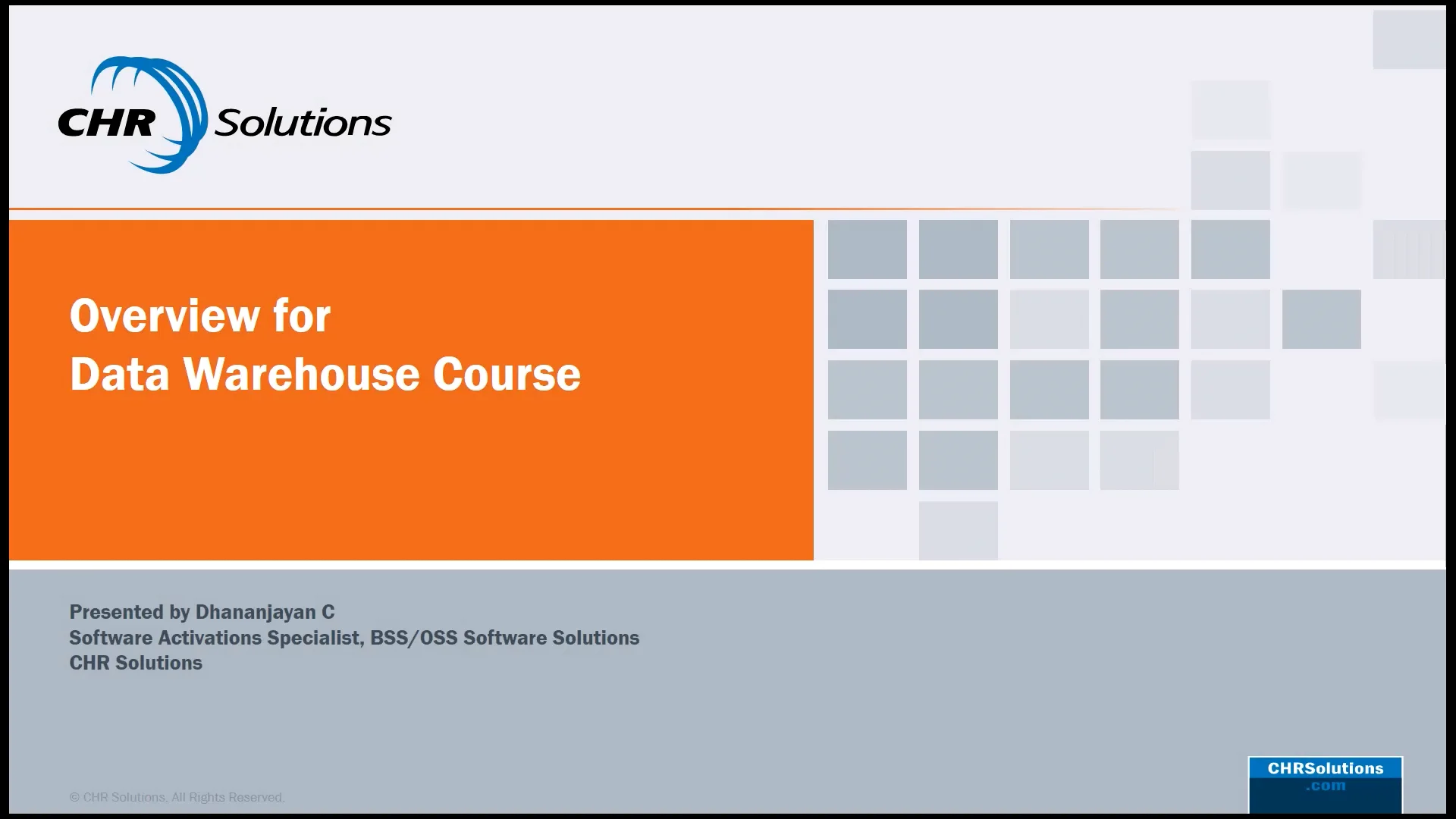 CHR Solutions

Overview for
Data Warehouse Course

Presented by Dhananjayan C
Software Activations Specialist, BSS/OSS Software Solutions
CHR Solutions

© CHR Solutions. All Rights Reserved.

CHRSolutions
.com